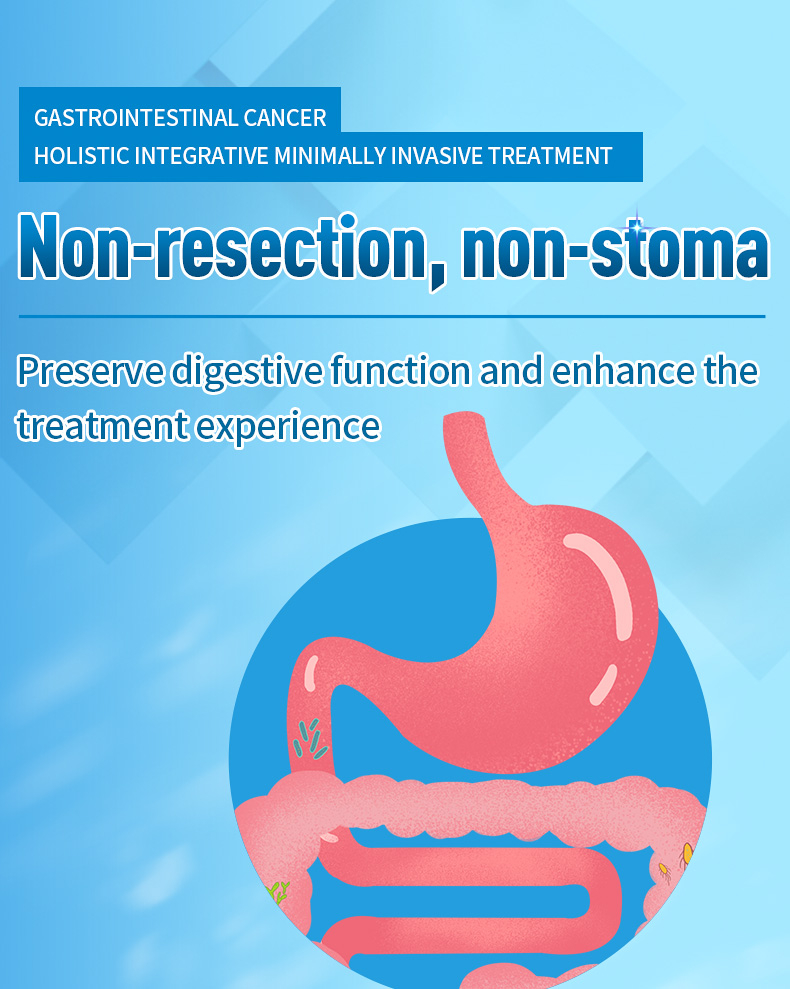 GASTROINTESTINAL CANCER
HOLISTIC INTEGRATIVE MINIMALLY INVASIVE TREATMENT

Non-resection, non-stoma

Preserve digestive function and enhance the treatment experience